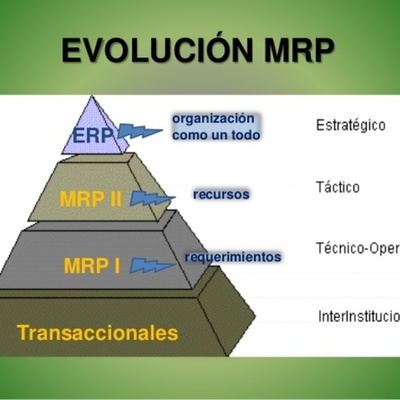 EVOLUCIÓN MRP

ERP

organización como un todo

Estratégico

MRP II

recursos

Táctico

MRP I

requerimientos

Técnico-Oper

Transaccionales

InterInstitucio